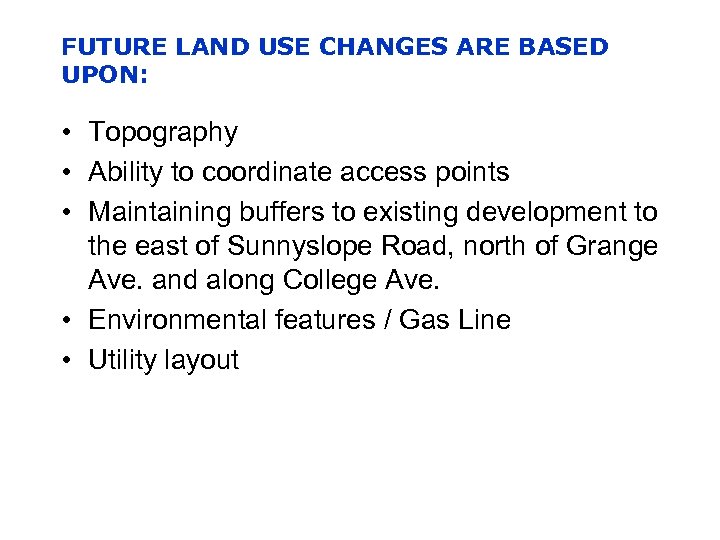 FUTURE LAND USE CHANGES ARE BASED UPON:

• Topography
• Ability to coordinate access points
• Maintaining buffers to existing development to the east of Sunnyslope Road, north of Grange Ave. and along College Ave.
• Environmental features / Gas Line
• Utility layout